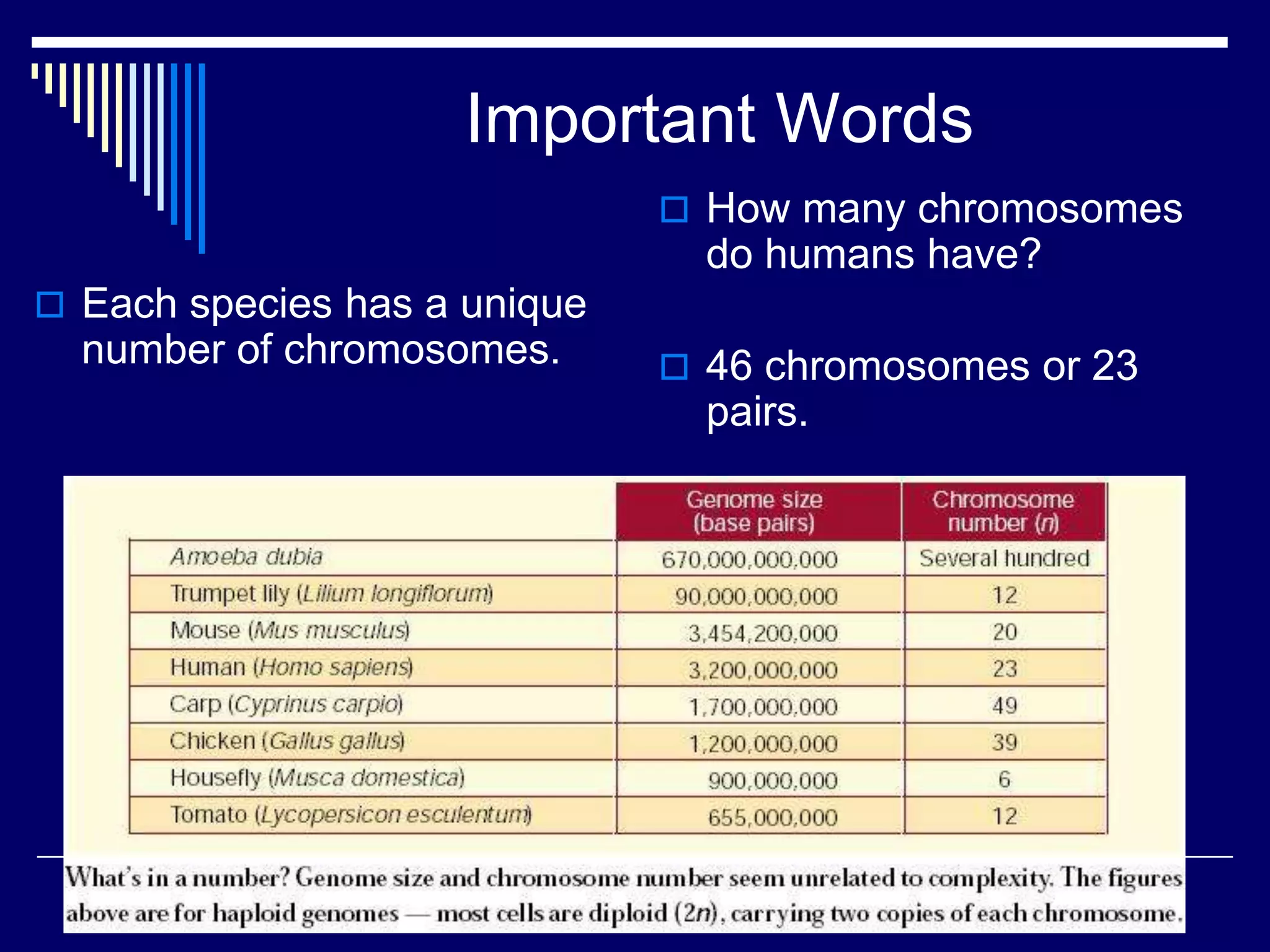 Important Words

Each species has a unique number of chromosomes.

How many chromosomes do humans have?

46 chromosomes or 23 pairs.

| | Genome size (base pairs) | Chromosome number (n) |
|---|---|---|
| Amoeba dubia | 670,000,000,000 | Several hundred |
| Trumpet lily (Lilium longiflorum) | 90,000,000,000 | 12 |
| Mouse (Mus musculus) | 3,454,200,000 | 20 |
| Human (Homo sapiens) | 3,200,000,000 | 23 |
| Carp (Cyprinus carpio) | 1,700,000,000 | 49 |
| Chicken (Gallus gallus) | 1,200,000,000 | 39 |
| Housefly (Musca domestica) | 900,000,000 | 6 |
| Tomato (Lycopersicon esculentum) | 655,000,000 | 12 |

What's in a number? Genome size and chromosome number seem unrelated to complexity. The figures above are for haploid genomes — most cells are diploid (2n), carrying two copies of each chromosome.